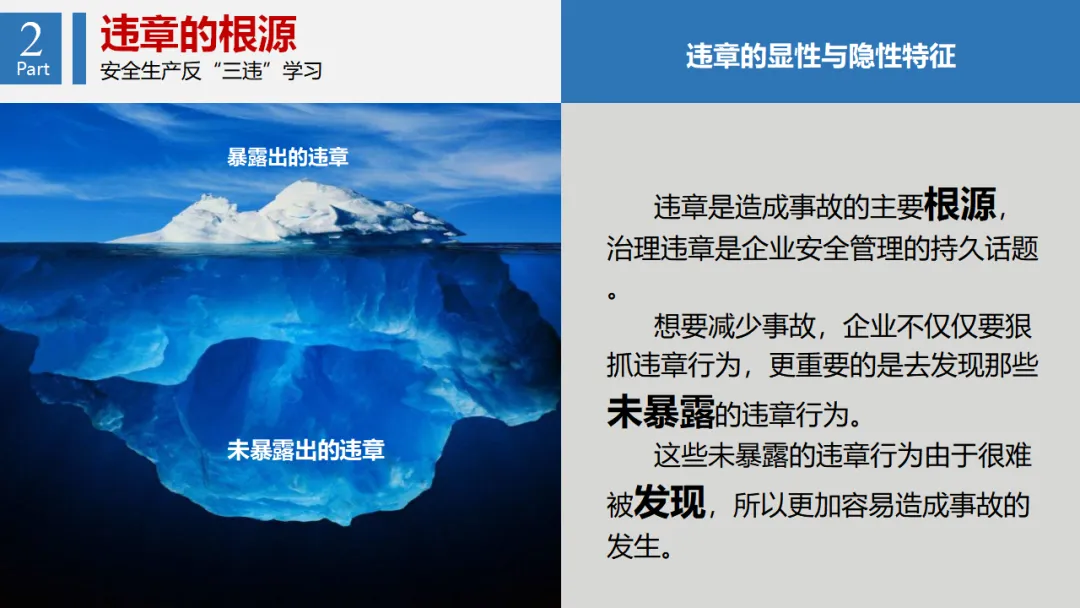 2
Part

违章的根源
安全生产反“三违”学习

违章的显性与隐性特征

暴露出的违章

未暴露出的违章

违章是造成事故的主要根源，治理违章是企业安全管理的持久话题。

想要减少事故，企业不仅仅要狠抓违章行为，更重要的是去发现那些未暴露的违章行为。

这些未暴露的违章行为由于很难被发现，所以更加容易造成事故的发生。